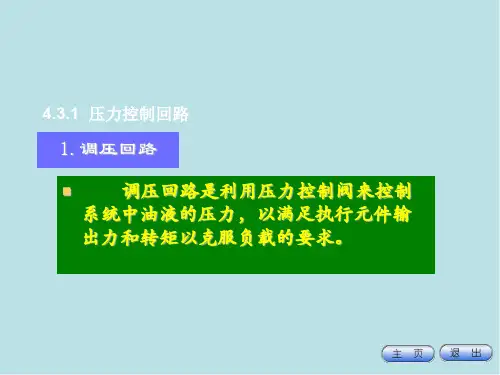 4.3.1 压力控制回路

1. 调压回路

调压回路是利用压力控制阀来控制系统中油液的压力，以满足执行元件输出力和转矩以克服负载的要求。

主 页

退 出